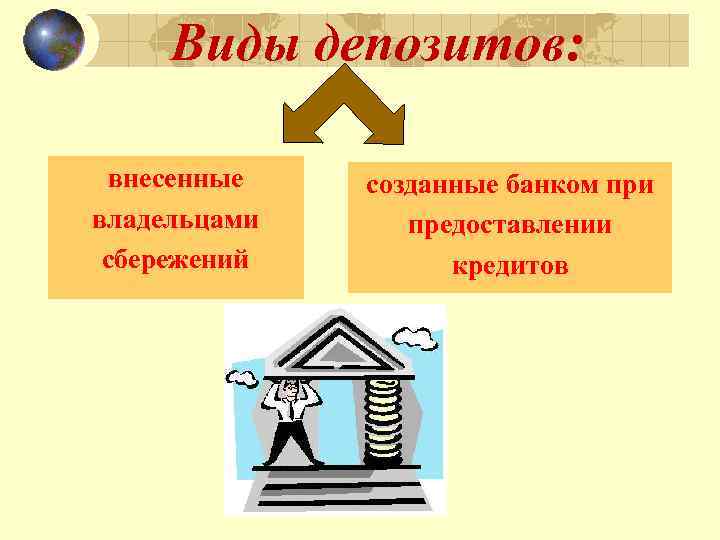 Виды депозитов:

внесенные владельцами сбережений

созданные банком при предоставлении кредитов